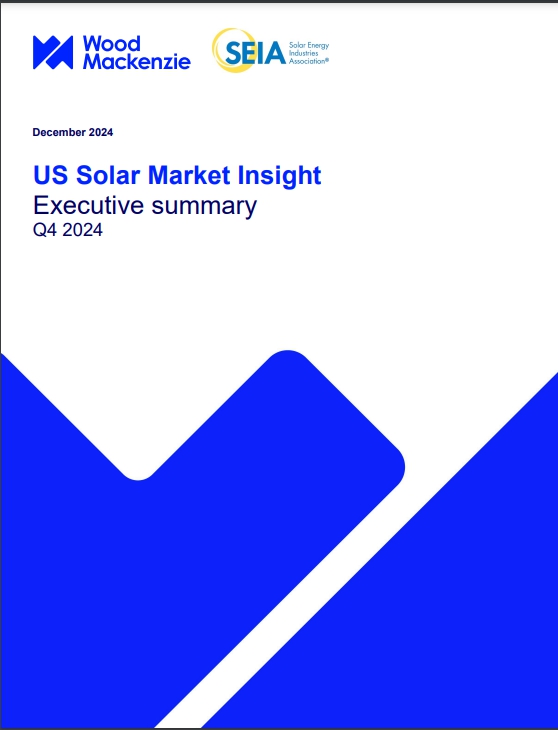 Wood Mackenzie

SEIA Solar Energy Industries Association®

December 2024

US Solar Market Insight
Executive summary
Q4 2024